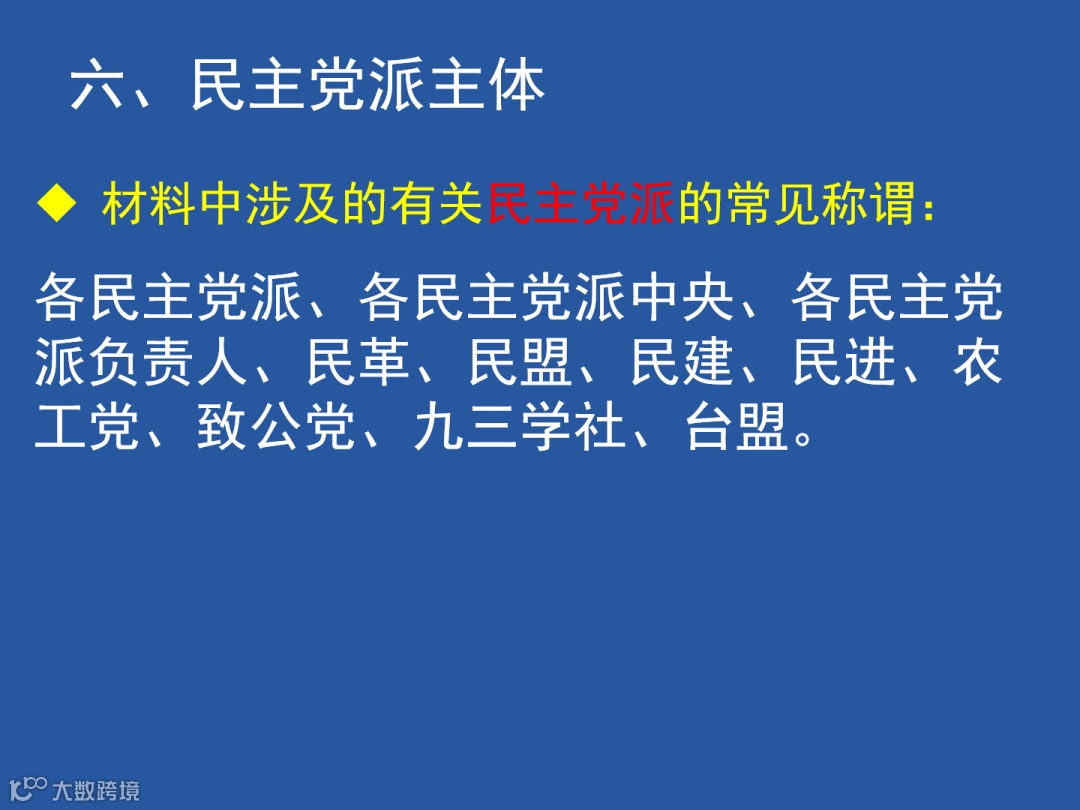 六、民主党派主体

◆ 材料中涉及的有关民主党派的常见称谓：

各民主党派、各民主党派中央、各民主党派负责人、民革、民盟、民建、民进、农工党、致公党、九三学社、台盟。

大数跨境